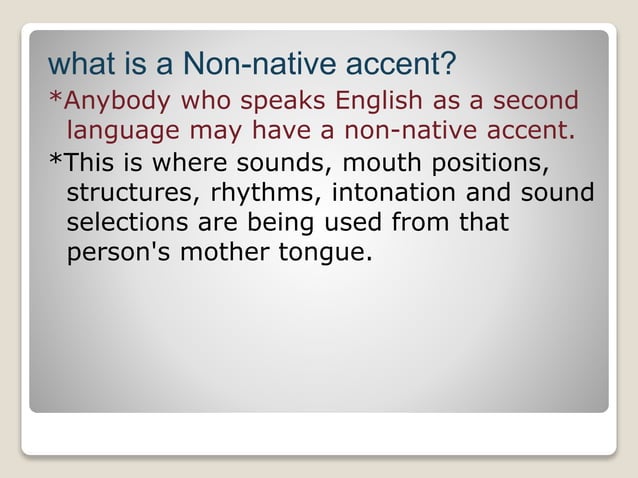 what is a Non-native accent?

*Anybody who speaks English as a second language may have a non-native accent.

*This is where sounds, mouth positions, structures, rhythms, intonation and sound selections are being used from that person's mother tongue.